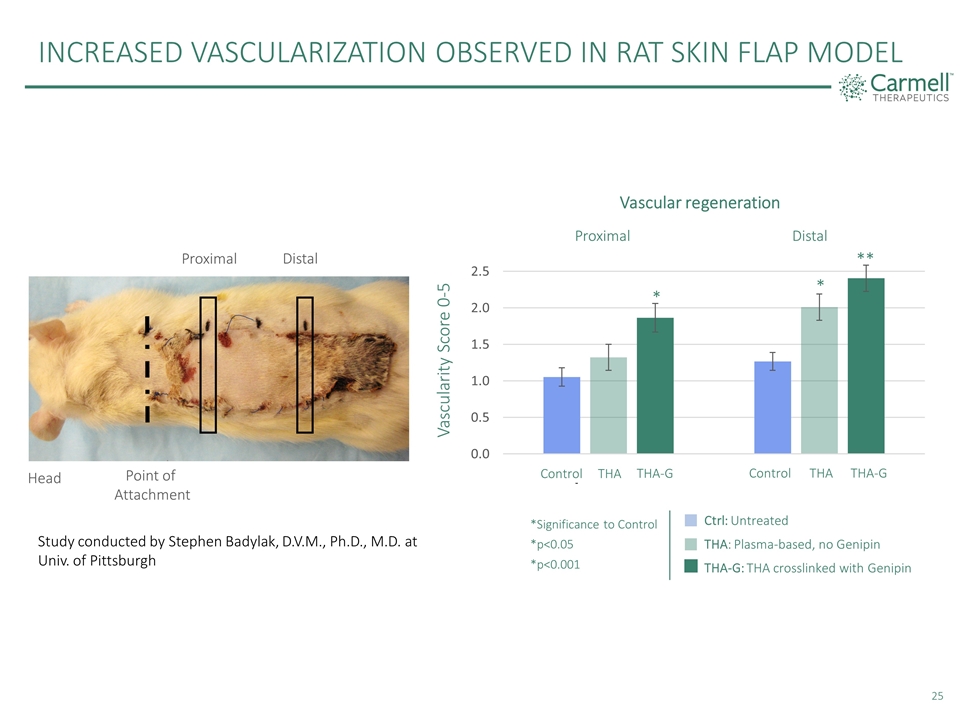 INCREASED VASCULARIZATION OBSERVED IN RAT SKIN FLAP MODEL

Carmell™ THERAPEUTICS

Proximal Distal

Head Point of Attachment

Study conducted by Stephen Badylak, D.V.M., Ph.D., M.D. at Univ. of Pittsburgh

Vascular regeneration

Proximal Distal

Vascularity Score 0-5

2.5
2.0
1.5
1.0
0.5
0.0

*
*
**

Control THA THA-G Control THA THA-G

*Significance to Control
*p<0.05
*p<0.001

Ctrl: Untreated
THA: Plasma-based, no Genipin
THA-G: THA crosslinked with Genipin

25